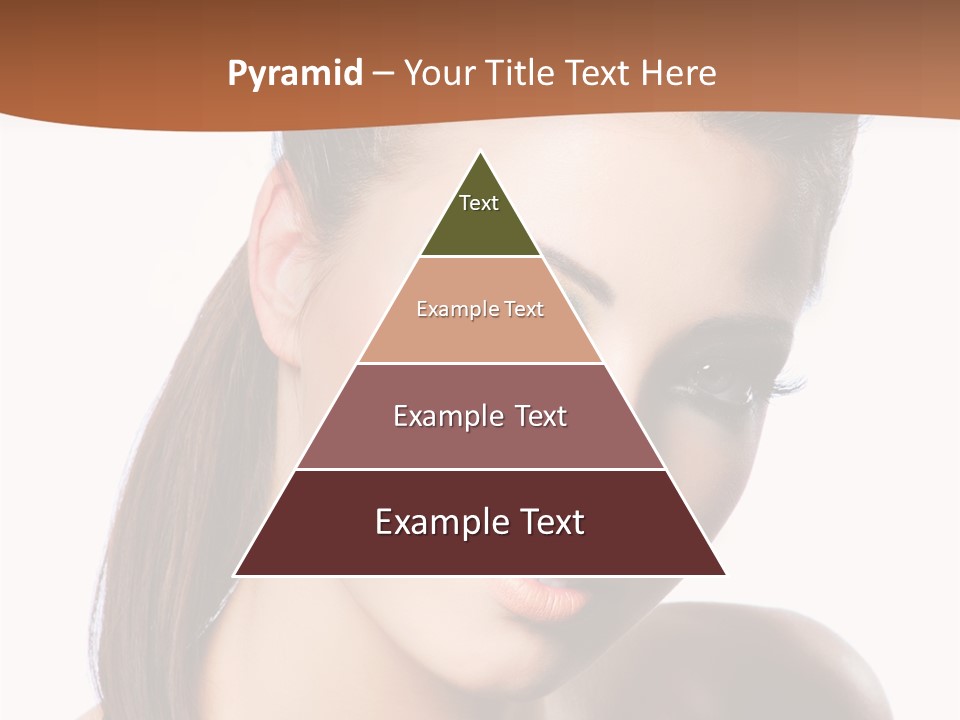 Pyramid – Your Title Text Here

Text

Example Text

Example Text

Example Text